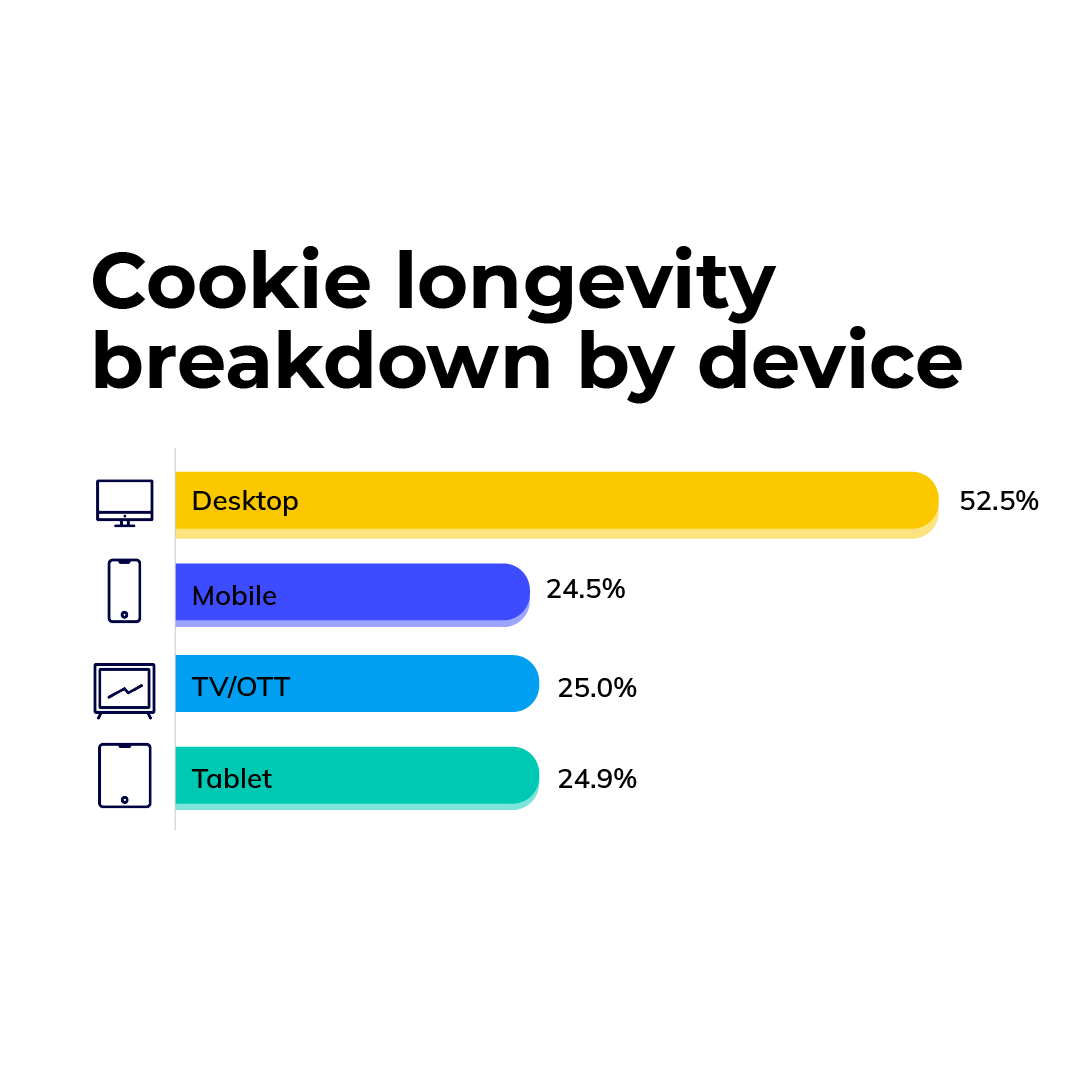 Cookie longevity breakdown by device

Desktop 52.5%
Mobile 24.5%
TV/OTT 25.0%
Tablet 24.9%